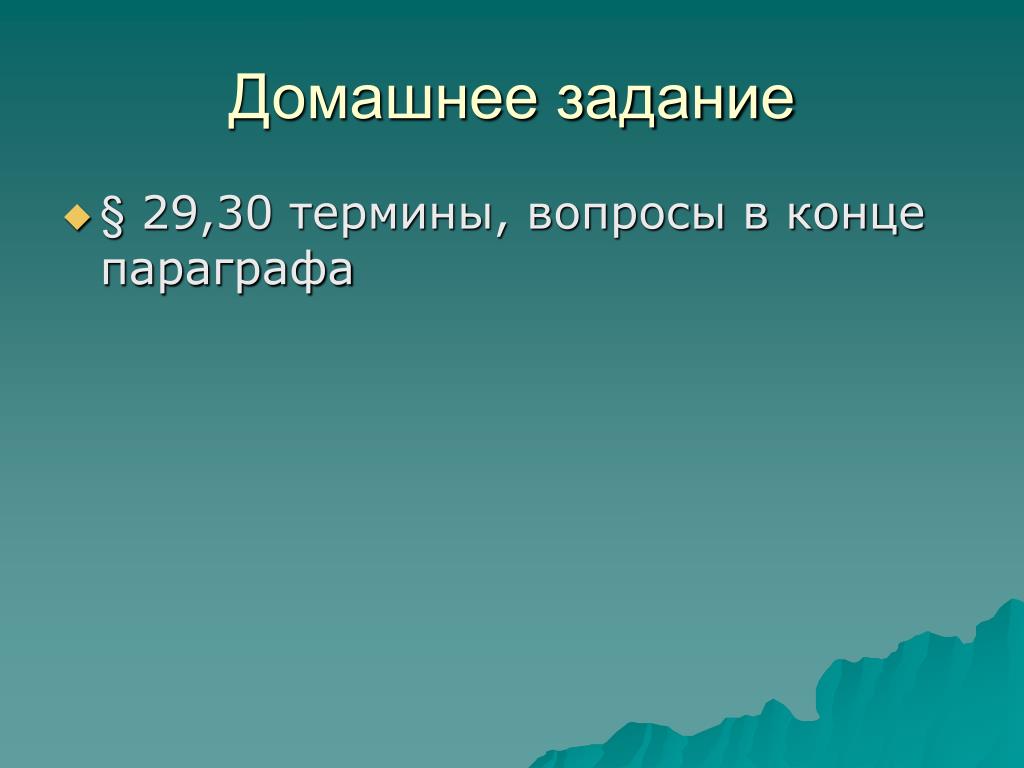 Домашнее задание

§ 29,30 термины, вопросы в конце параграфа